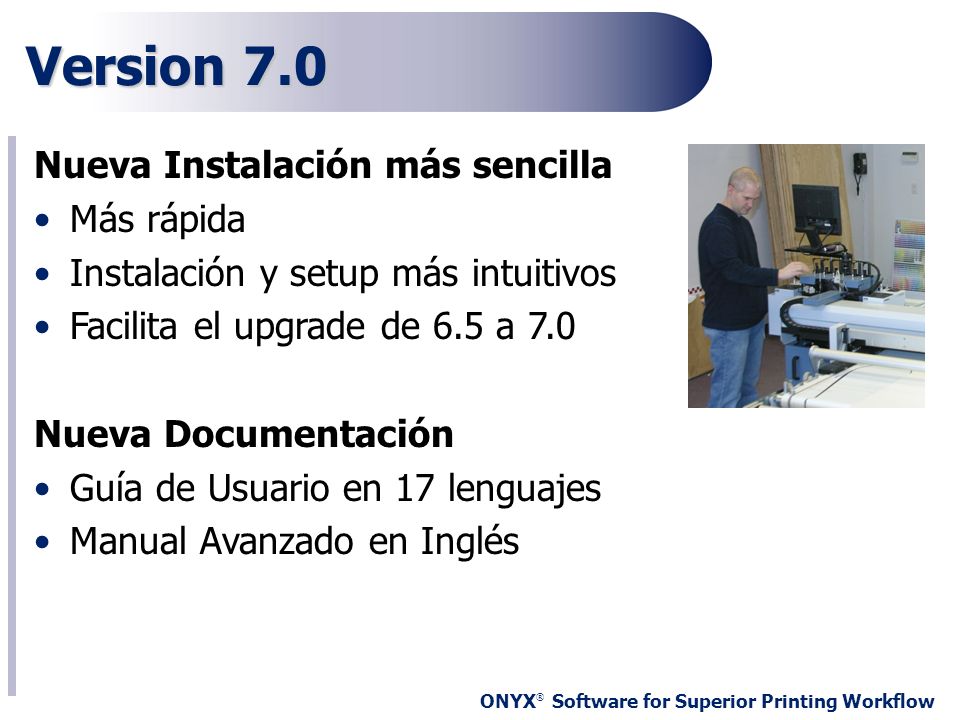 Version 7.0

Nueva Instalación más sencilla

• Más rápida
• Instalación y setup más intuitivos
• Facilita el upgrade de 6.5 a 7.0

Nueva Documentación

• Guía de Usuario en 17 lenguajes
• Manual Avanzado en Inglés

ONYX® Software for Superior Printing Workflow